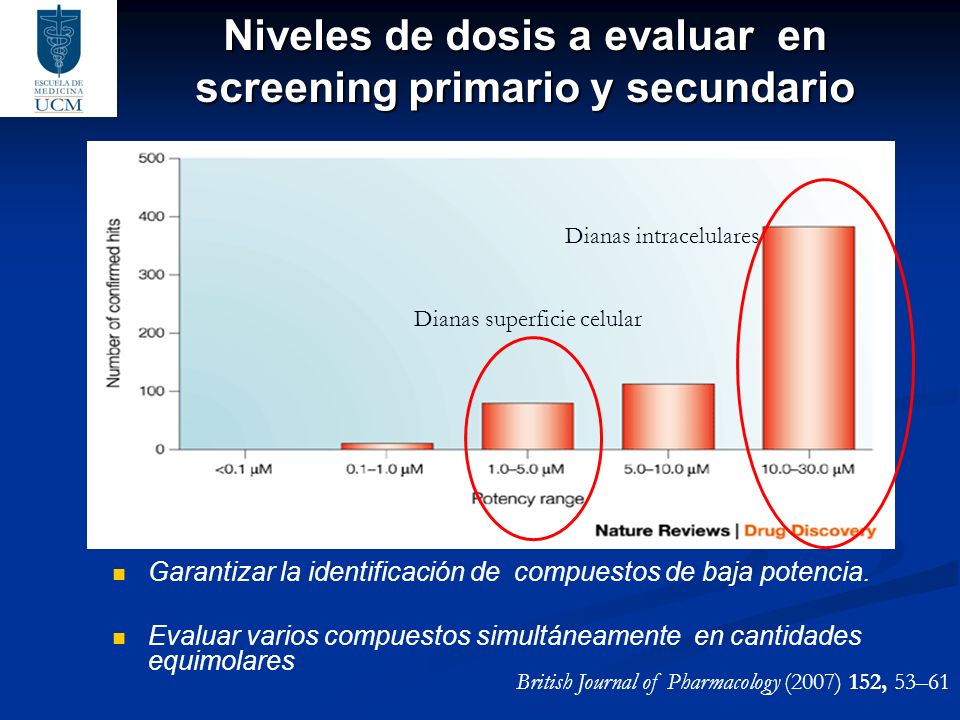 ESCUELA DE MEDICINA UCM

Niveles de dosis a evaluar en screening primario y secundario

500
400
300
200
100
0
Number of confirmed hits

Dianas intracelulares

Dianas superficie celular

<0.1 μM
0.1–1.0 μM
1.0–5.0 μM
5.0–10.0 μM
10.0–30.0 μM
Potency range

Nature Reviews | Drug Discovery

Garantizar la identificación de compuestos de baja potencia.

Evaluar varios compuestos simultáneamente en cantidades equimolares

British Journal of Pharmacology (2007) 152, 53–61